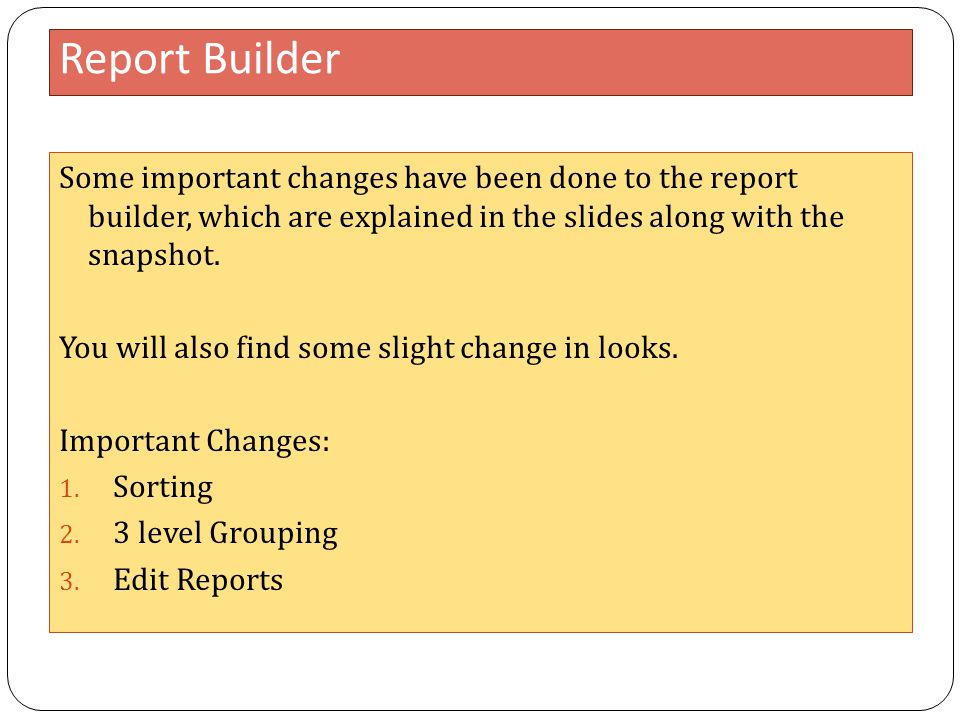 Report Builder

Some important changes have been done to the report builder, which are explained in the slides along with the snapshot.

You will also find some slight change in looks.

Important Changes:
1. Sorting
2. 3 level Grouping
3. Edit Reports